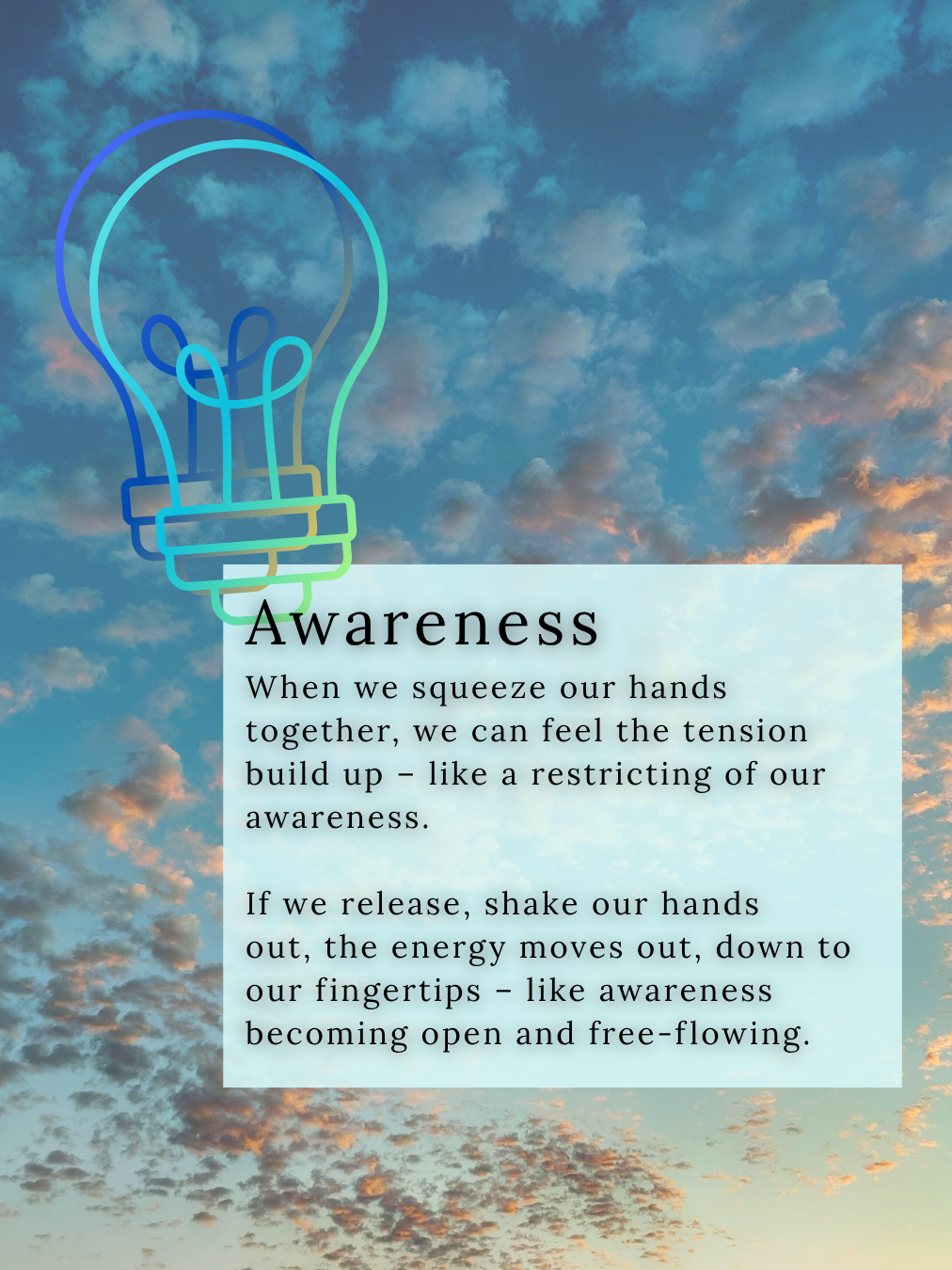 Awareness

When we squeeze our hands together, we can feel the tension build up – like a restricting of our awareness.

If we release, shake our hands out, the energy moves out, down to our fingertips – like awareness becoming open and free-flowing.